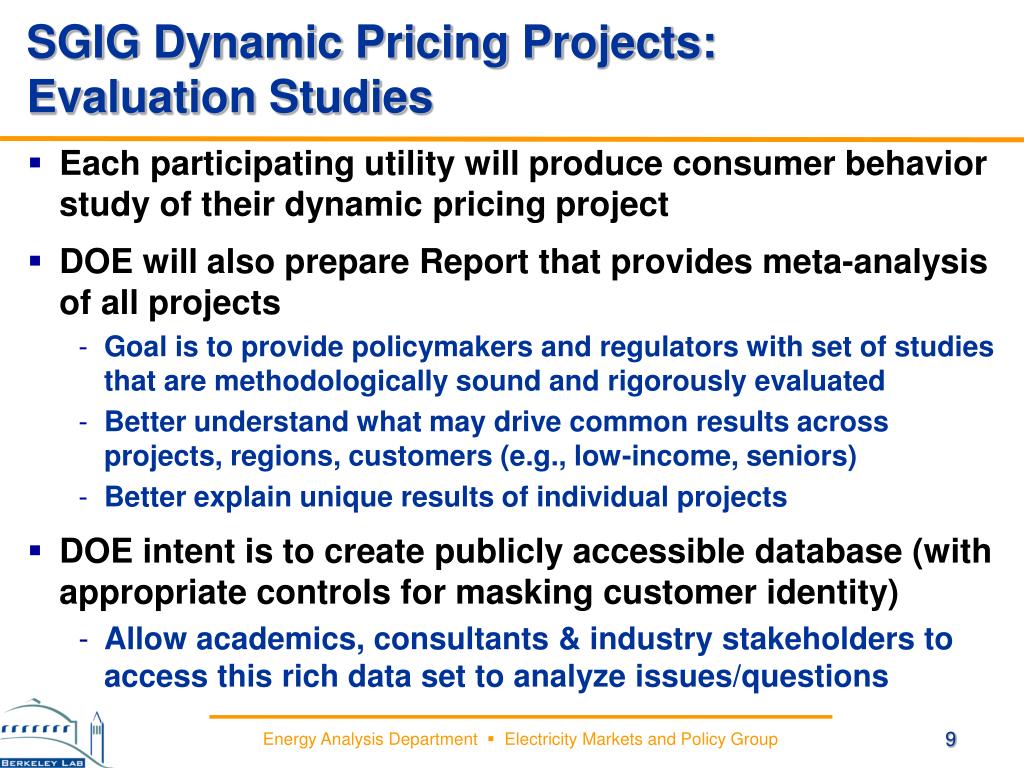 SGIG Dynamic Pricing Projects: Evaluation Studies

▪ Each participating utility will produce consumer behavior study of their dynamic pricing project

▪ DOE will also prepare Report that provides meta-analysis of all projects

- Goal is to provide policymakers and regulators with set of studies that are methodologically sound and rigorously evaluated
- Better understand what may drive common results across projects, regions, customers (e.g., low-income, seniors)
- Better explain unique results of individual projects

▪ DOE intent is to create publicly accessible database (with appropriate controls for masking customer identity)

- Allow academics, consultants & industry stakeholders to access this rich data set to analyze issues/questions

BERKELEY LAB

Energy Analysis Department ▪ Electricity Markets and Policy Group

9